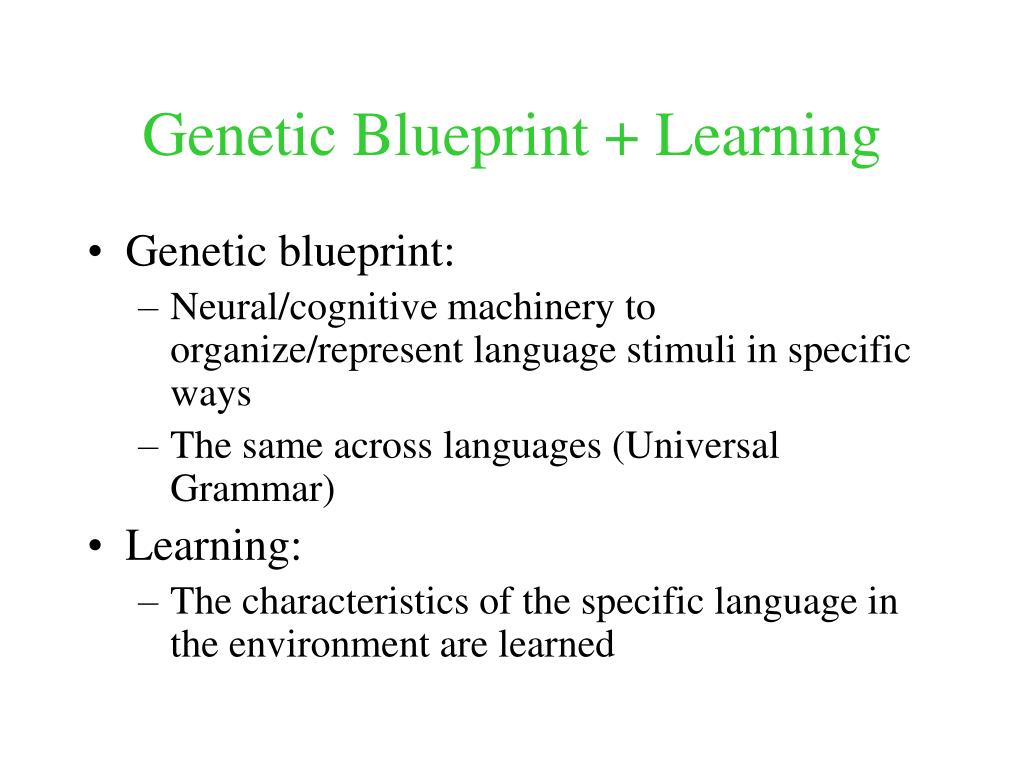 Genetic Blueprint + Learning

• Genetic blueprint:
– Neural/cognitive machinery to organize/represent language stimuli in specific ways
– The same across languages (Universal Grammar)
• Learning:
– The characteristics of the specific language in the environment are learned